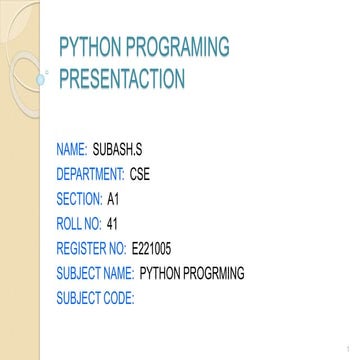 PYTHON PROGRAMING PRESENTACTION

NAME: SUBASH.S
DEPARTMENT: CSE
SECTION: A1
ROLL NO: 41
REGISTER NO: E221005
SUBJECT NAME: PYTHON PROGRMING
SUBJECT CODE:

1